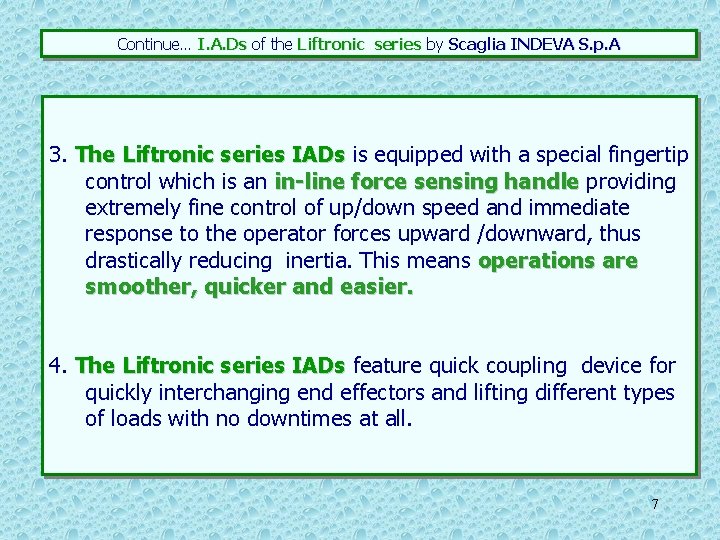 Continue… I.A.Ds of the Liftronic series by Scaglia INDEVA S.p.A

3. The Liftronic series IADs is equipped with a special fingertip control which is an in-line force sensing handle providing extremely fine control of up/down speed and immediate response to the operator forces upward /downward, thus drastically reducing inertia. This means operations are smoother, quicker and easier.

4. The Liftronic series IADs feature quick coupling device for quickly interchanging end effectors and lifting different types of loads with no downtimes at all.

7